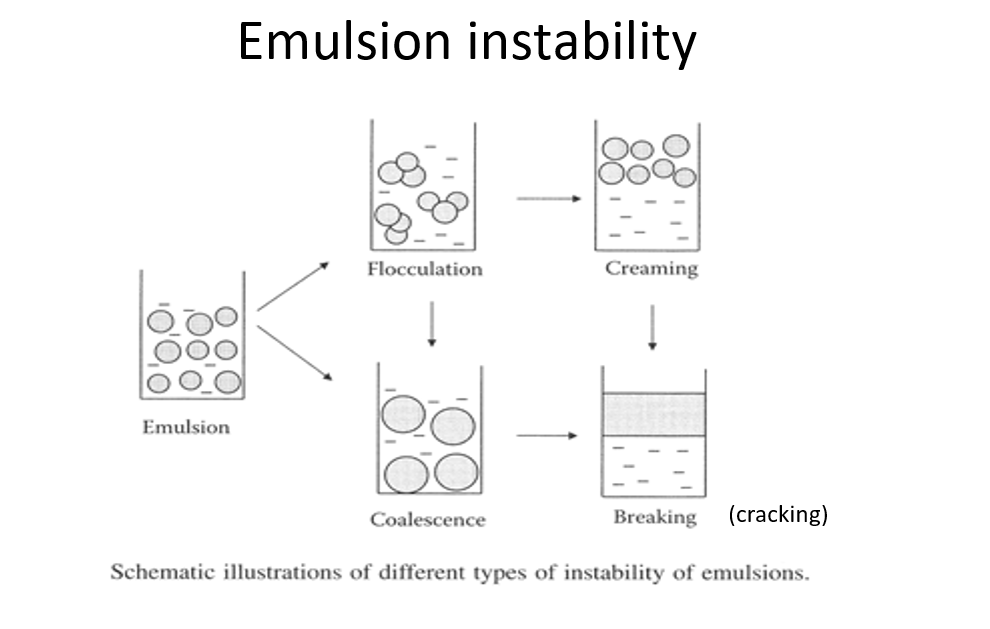 Emulsion instability

Flocculation

Creaming

Emulsion

Coalescence

Breaking (cracking)

Schematic illustrations of different types of instability of emulsions.